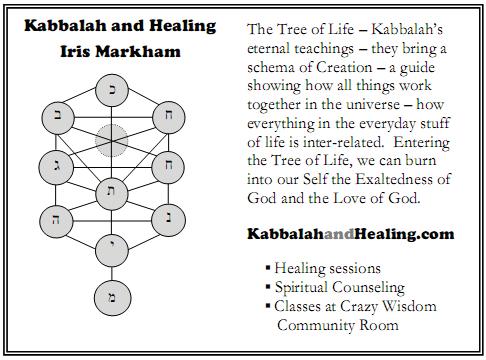 Kabbalah and Healing
Iris Markham

כ
ב
ח
ג
ח
ת
ה
נ
י
מ

The Tree of Life – Kabbalah's eternal teachings – they bring a schema of Creation – a guide showing how all things work together in the universe – how everything in the everyday stuff of life is inter-related. Entering the Tree of Life, we can burn into our Self the Exaltedness of God and the Love of God.

KabbalahandHealing.com

▪ Healing sessions
▪ Spiritual Counseling
▪ Classes at Crazy Wisdom Community Room